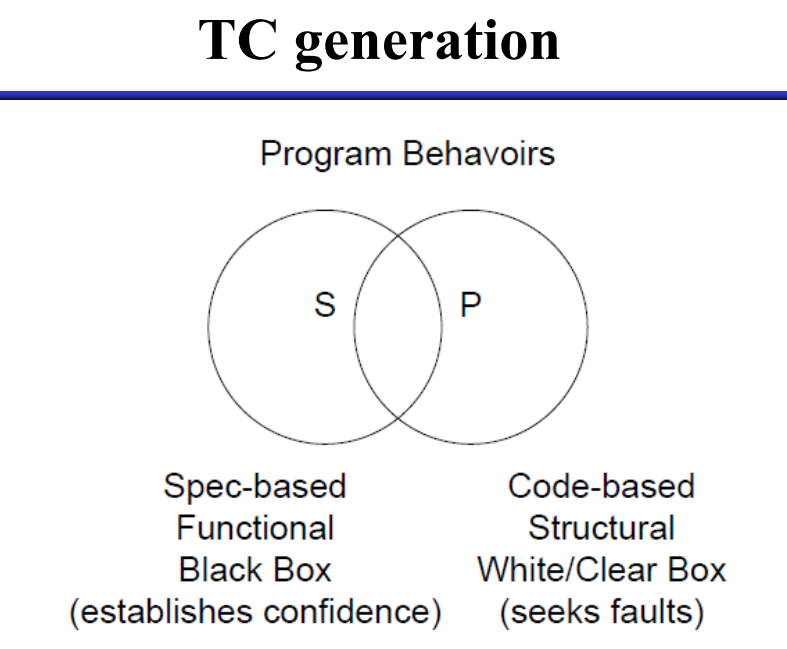 TC generation

Program Behavoirs

S

P

Spec-based
Functional
Black Box
(establishes confidence)

Code-based
Structural
White/Clear Box
(seeks faults)